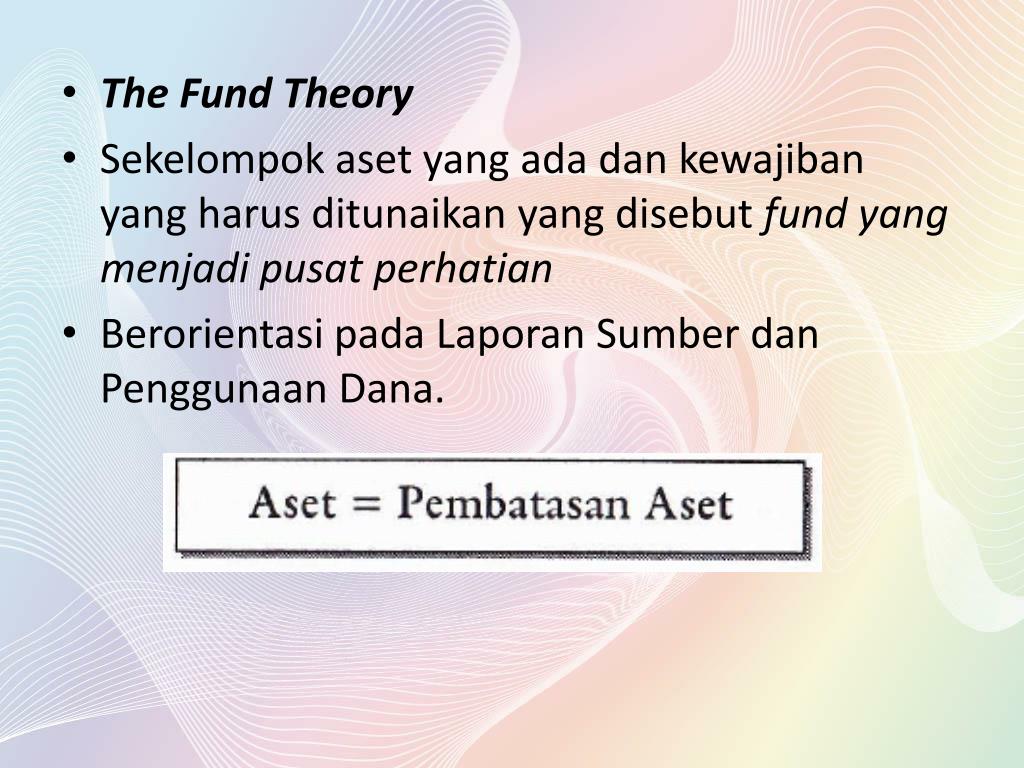 • The Fund Theory
• Sekelompok aset yang ada dan kewajiban yang harus ditunaikan yang disebut fund yang menjadi pusat perhatian
• Berorientasi pada Laporan Sumber dan Penggunaan Dana.

Aset = Pembatasan Aset